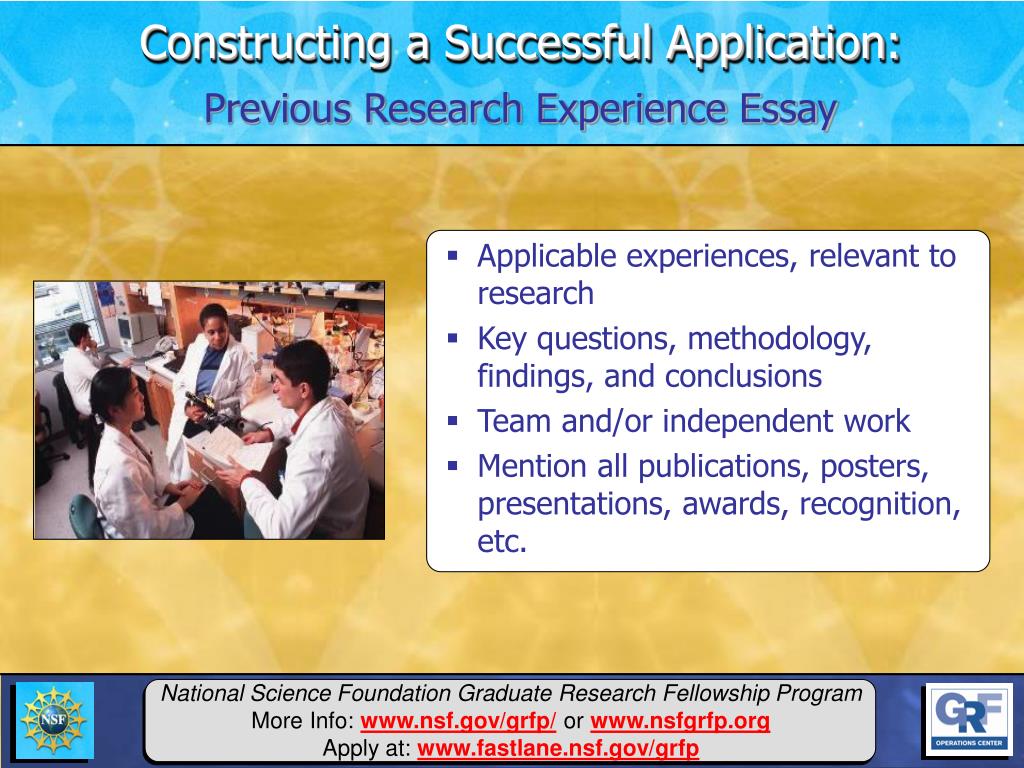 Constructing a Successful Application:
Previous Research Experience Essay

- Applicable experiences, relevant to research
- Key questions, methodology, findings, and conclusions
- Team and/or independent work
- Mention all publications, posters, presentations, awards, recognition, etc.

NSF

National Science Foundation Graduate Research Fellowship Program
More Info: www.nsf.gov/grfp/ or www.nsfgrfp.org
Apply at: www.fastlane.nsf.gov/grfp

GRF
OPERATIONS CENTER